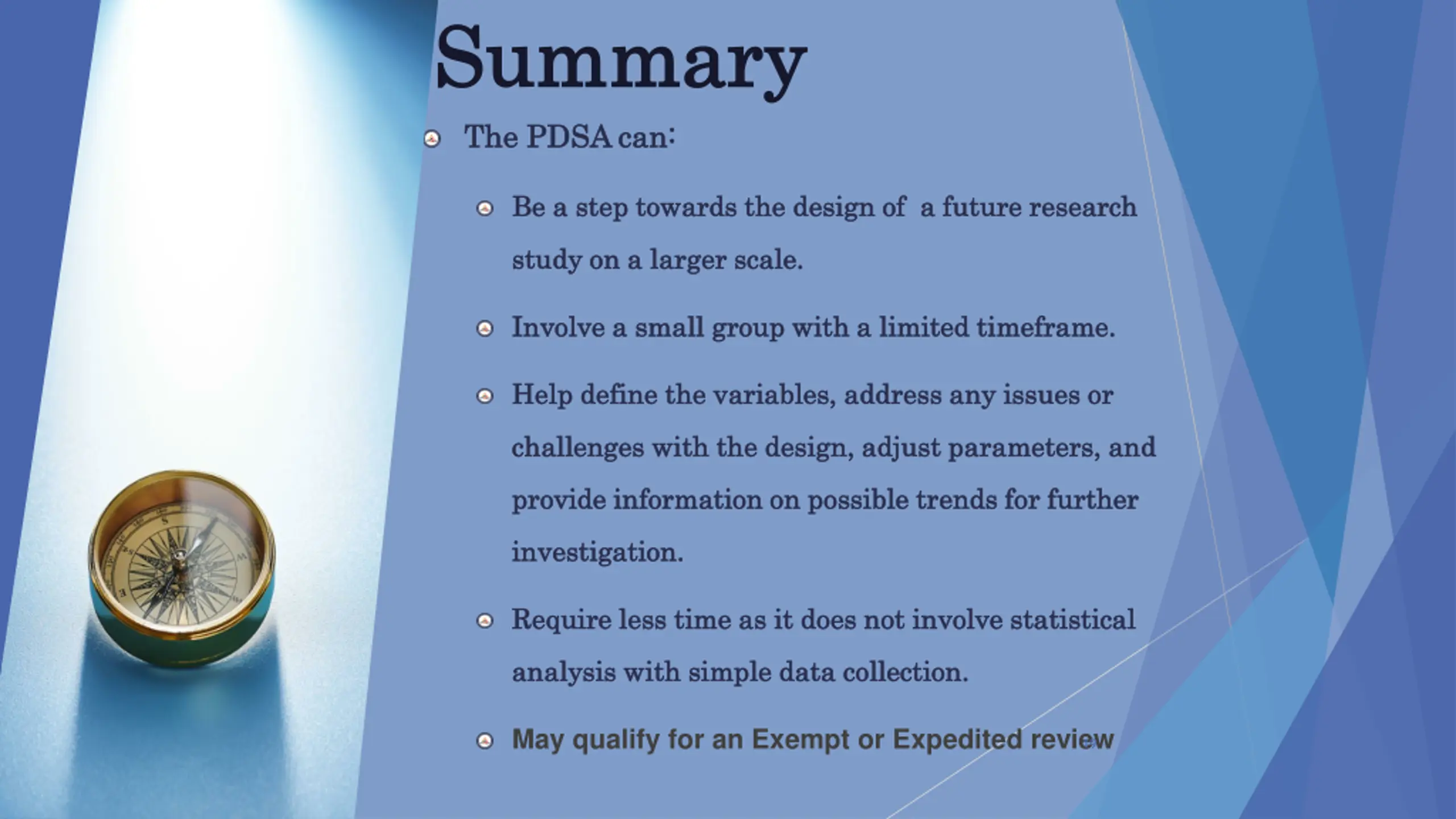 Summary

The PDSA can:

Be a step towards the design of a future research study on a larger scale.

Involve a small group with a limited timeframe.

Help define the variables, address any issues or challenges with the design, adjust parameters, and provide information on possible trends for further investigation.

Require less time as it does not involve statistical analysis with simple data collection.

May qualify for an Exempt or Expedited review